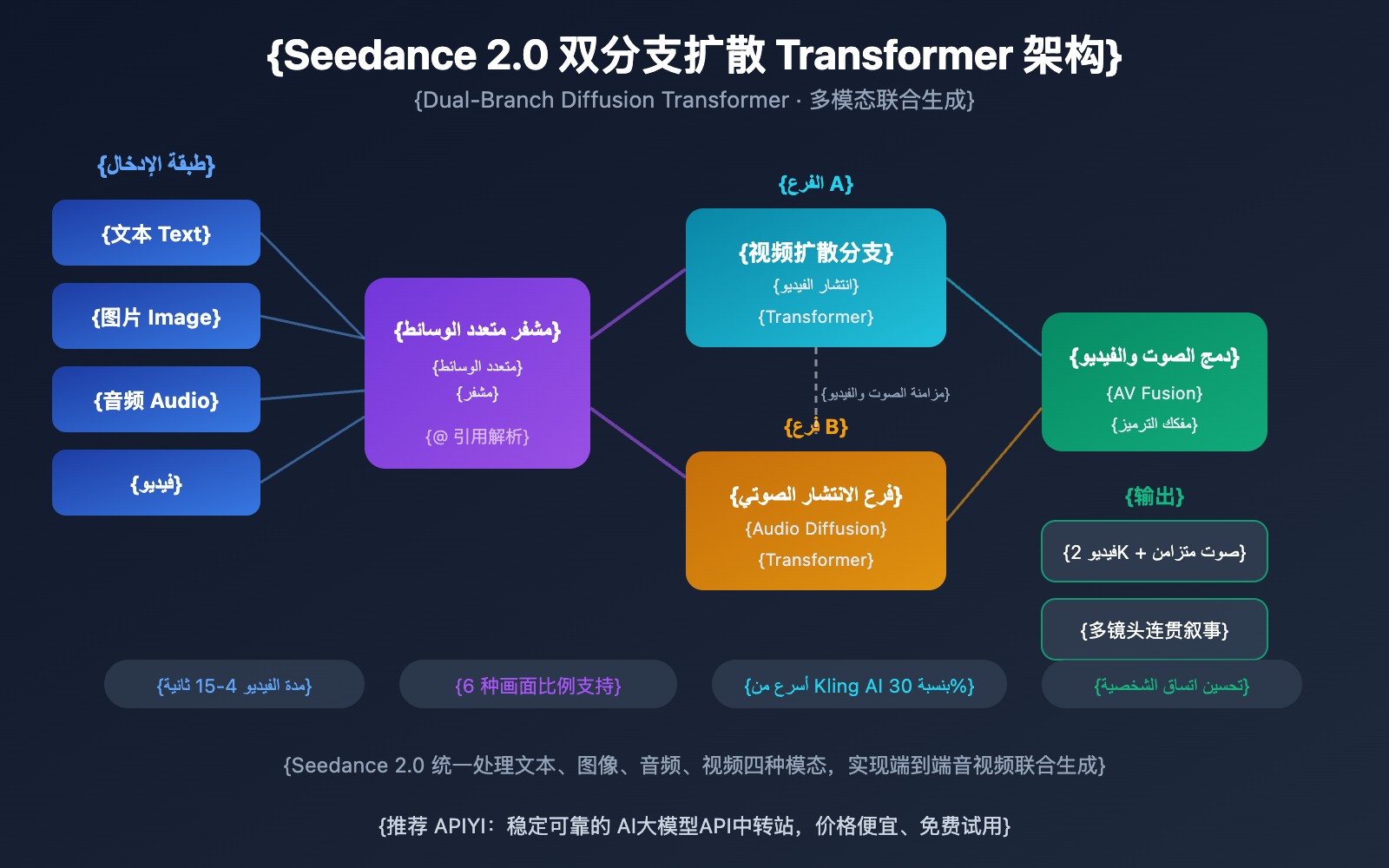 {Seedance 2.0 双分支扩散 Transformer 架构}

{Dual-Branch Diffusion Transformer · 多模态联合生成}

{طبقة الإدخال}

{文本 Text}

{图片 Image}

{音频 Audio}

{فيديو}

{مشفر متعدد الوسائط}

{متعدد الوسائط}

{مشفر}

{@ 引用解析}

{الفرع A}

{视频扩散分支}

{انتشار الفيديو}

{Transformer}

{مزامنة الصوت والفيديو}

{فرع B}

{فرع الانتشار الصوتي}

{Audio Diffusion}

{Transformer}

{دمج الصوت والفيديو}

{AV Fusion}

{مفكك الترميز}

{输出}

{2 فيديوK + صوت متزامن}

{多镜头连贯叙事}

{مدة الفيديو 4-15 ثانية}

{6 种画面比例支持}

{أسرع من Kling AI 30 بنسبة%}

{تحسين اتساق الشخصية}

{Seedance 2.0 统一处理文本、图像、音频、视频四种模态，实现端到端音视频联合生成}

{推荐 APIYI：稳定可靠的 AI大模型API中转站，价格便宜、免费试用}